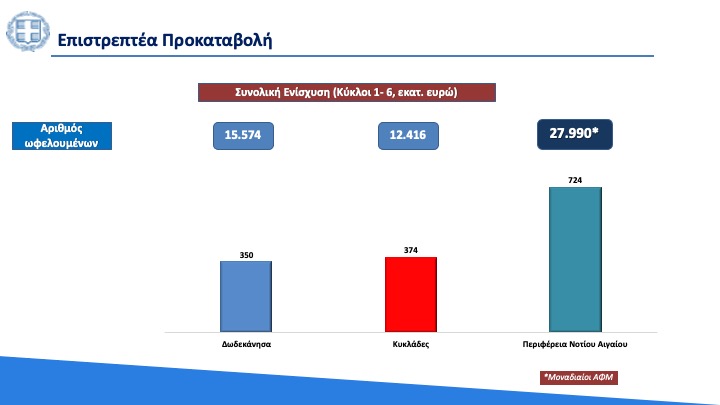 Επιστρεπτέα Προκαταβολή

Συνολική Ενίσχυση (Κύκλοι 1- 6, εκατ. ευρώ)

Αριθμός ωφελουμένων

15.574

12.416

27.990*

350

374

724

Δωδεκάνησα

Κυκλάδες

Περιφέρεια Νοτίου Αιγαίου

*Μοναδιαίοι ΑΦΜ